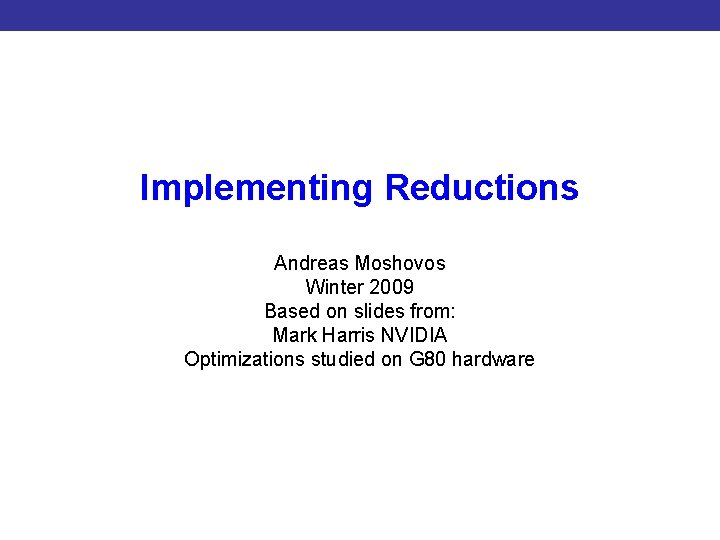 Implementing Reductions

Andreas Moshovos
Winter 2009
Based on slides from:
Mark Harris NVIDIA
Optimizations studied on G80 hardware